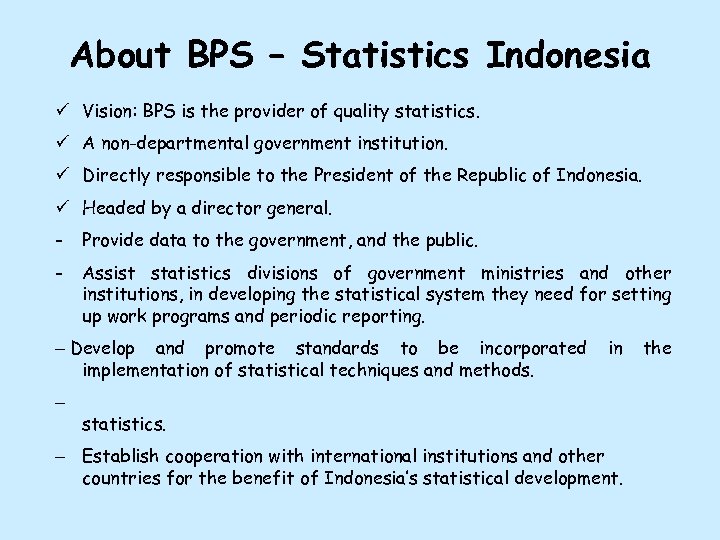 About BPS – Statistics Indonesia

✓ Vision: BPS is the provider of quality statistics.

✓ A non-departmental government institution.

✓ Directly responsible to the President of the Republic of Indonesia.

✓ Headed by a director general.

- Provide data to the government, and the public.

- Assist statistics divisions of government ministries and other institutions, in developing the statistical system they need for setting up work programs and periodic reporting.

– Develop and promote standards to be incorporated in the implementation of statistical techniques and methods.

– 
statistics.

– Establish cooperation with international institutions and other countries for the benefit of Indonesia's statistical development.